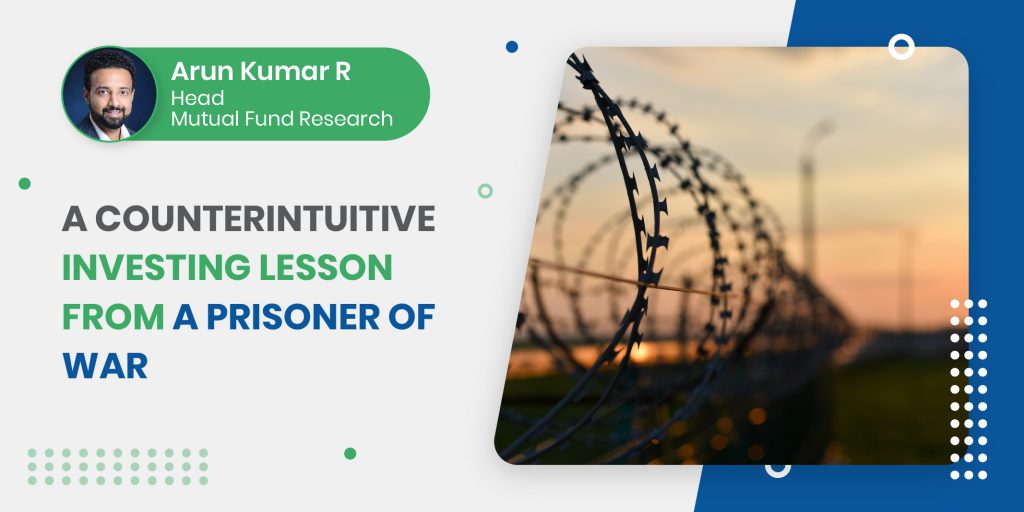 Arun Kumar R
Head
Mutual Fund Research

A COUNTERINTUITIVE INVESTING LESSON FROM A PRISONER OF WAR